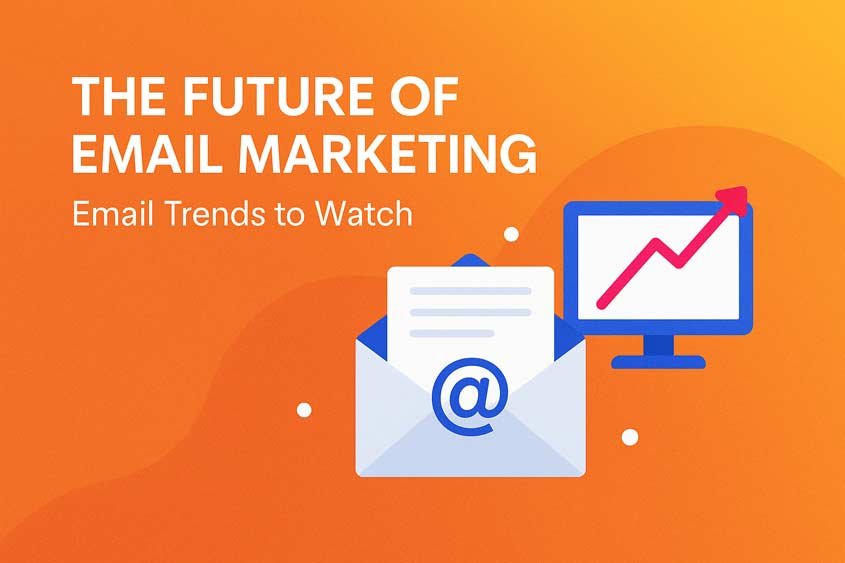 THE FUTURE OF EMAIL MARKETING

Email Trends to Watch

@